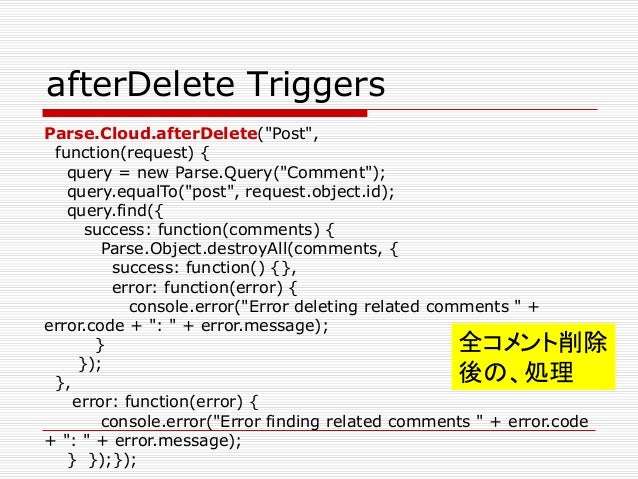 afterDelete Triggers

Parse.Cloud.afterDelete("Post",
function(request) {
query = new Parse.Query("Comment");
query.equalTo("post", request.object.id);
query.find({
success: function(comments) {
Parse.Object.destroyAll(comments, {
success: function() {},
error: function(error) {
console.error("Error deleting related comments " + error.code + ": " + error.message);
}
});
},
error: function(error) {
console.error("Error finding related comments " + error.code + ": " + error.message);
} });});

全コメント削除後の、処理